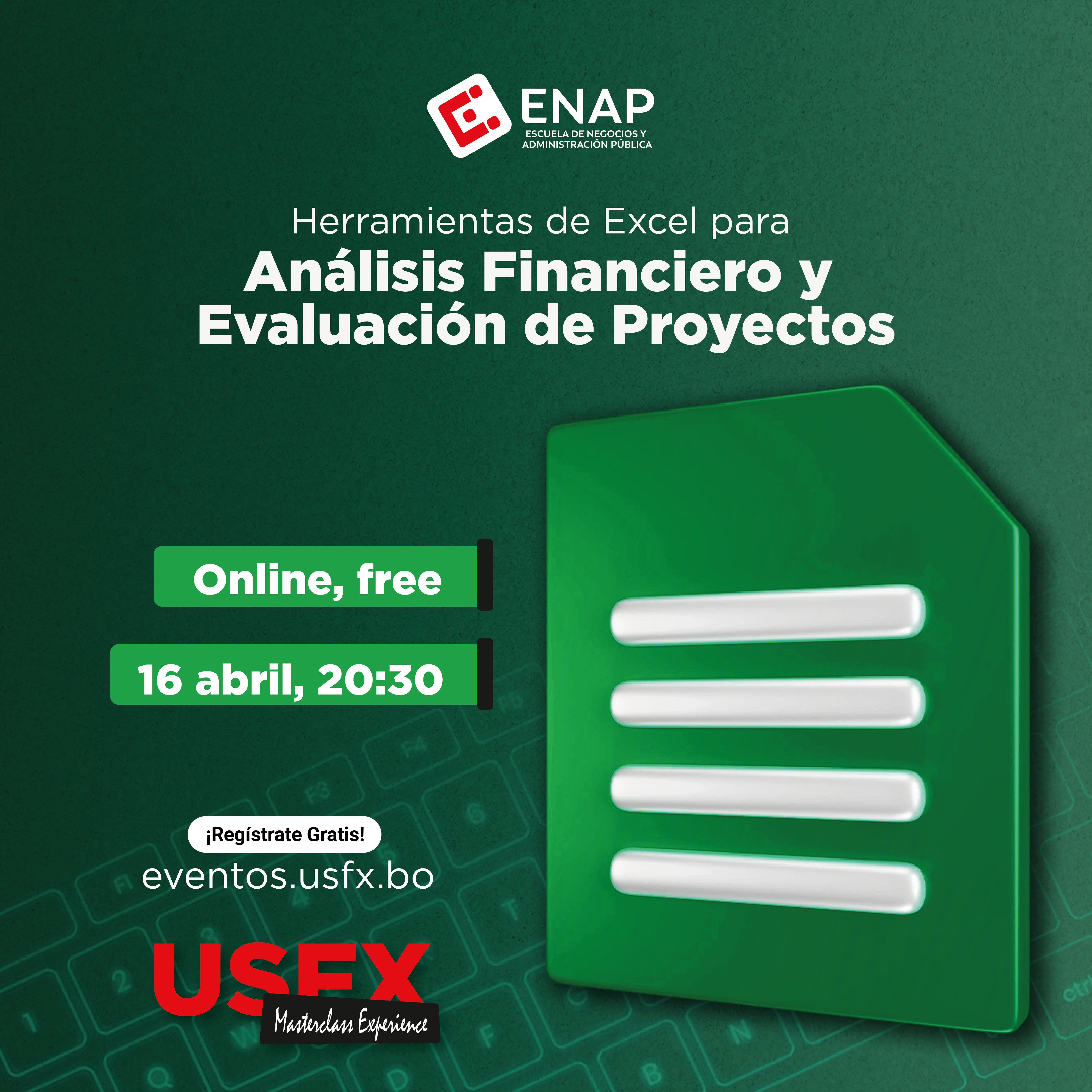 ENAP
ESCUELA DE NEGOCIOS Y ADMINISTRACIÓN PÚBLICA

Herramientas de Excel para
Análisis Financiero y Evaluación de Proyectos

Online, free

16 abril, 20:30

¡Regístrate Gratis!
eventos.usfx.bo

USFX
Masterclass Experience